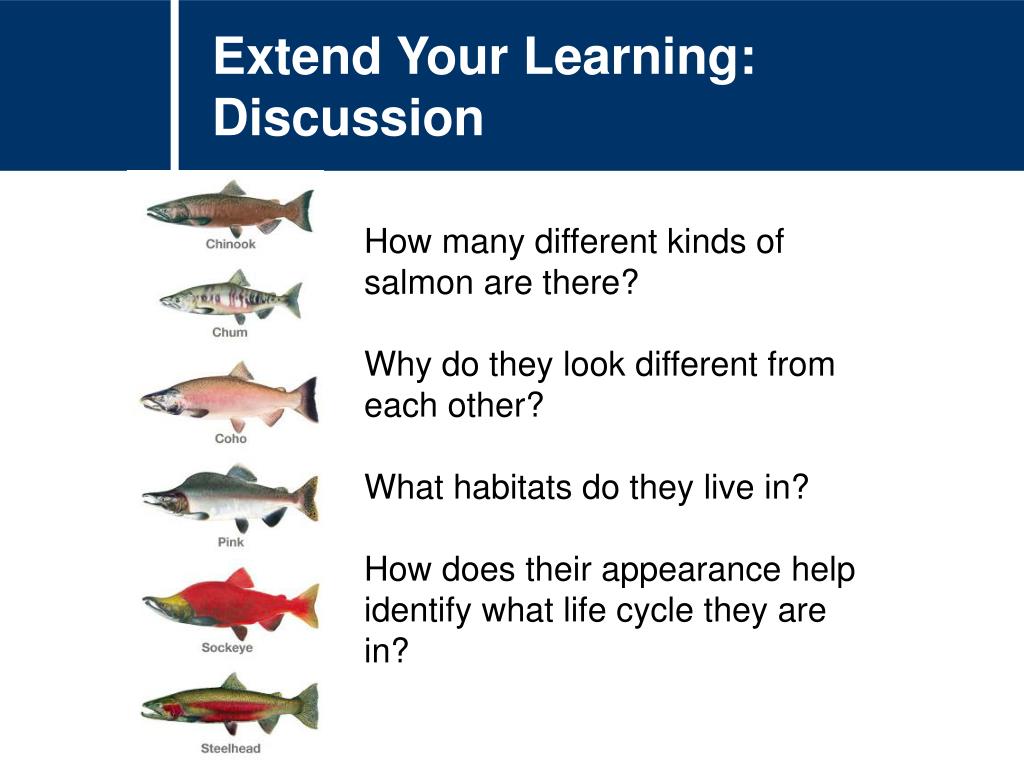 Extend Your Learning: Discussion

Chinook

Chum

Coho

Pink

Sockeye

Steelhead

How many different kinds of salmon are there?

Why do they look different from each other?

What habitats do they live in?

How does their appearance help identify what life cycle they are in?